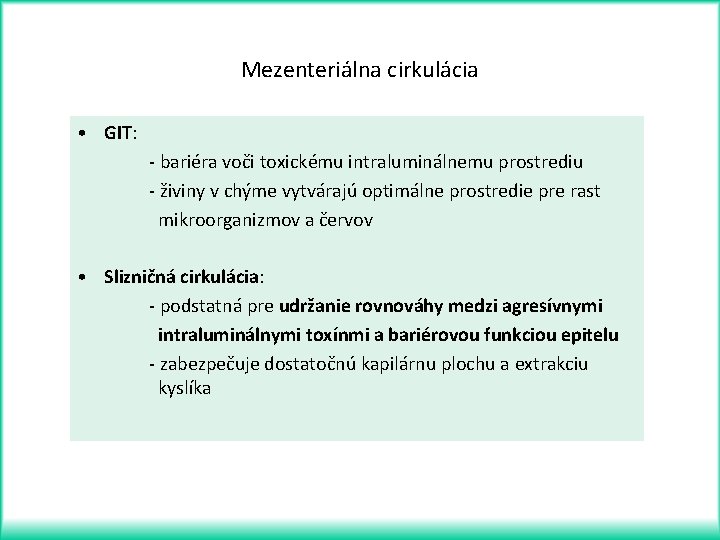 Mezenteriálna cirkulácia

• GIT:
- bariéra voči toxickému intraluminálnemu prostrediu
- živiny v chýme vytvárajú optimálne prostredie pre rast mikroorganizmov a červov

• Slizničná cirkulácia:
- podstatná pre udržanie rovnováhy medzi agresívnymi intraluminálnymi toxínmi a bariérovou funkciou epitelu
- zabezpečuje dostatočnú kapilárnu plochu a extrakciu kyslíka